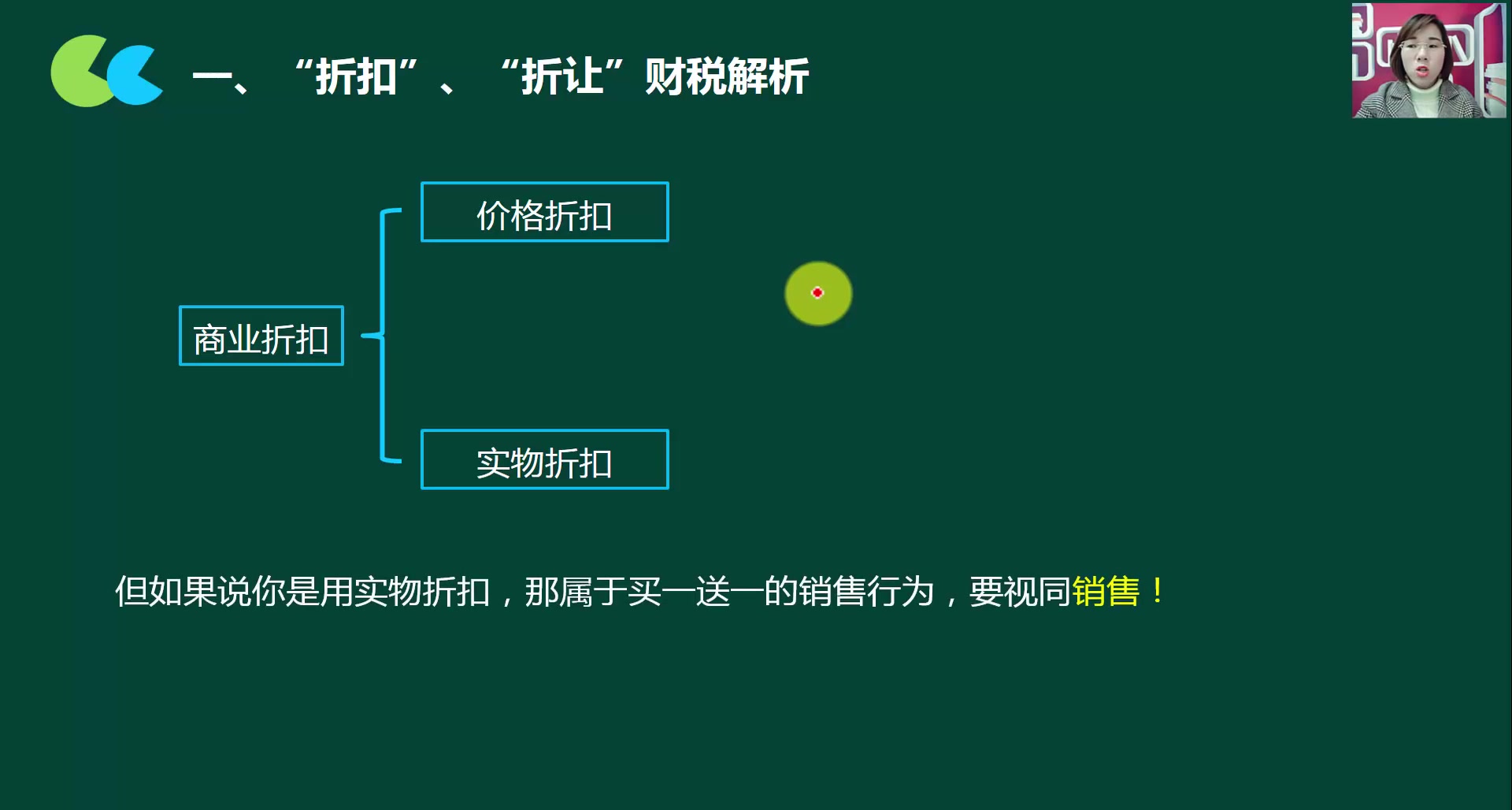 一、“折扣”、“折让”财税解析

商业折扣

价格折扣

实物折扣

但如果说你是用实物折扣，那属于买一送一的销售行为，要视同销售！